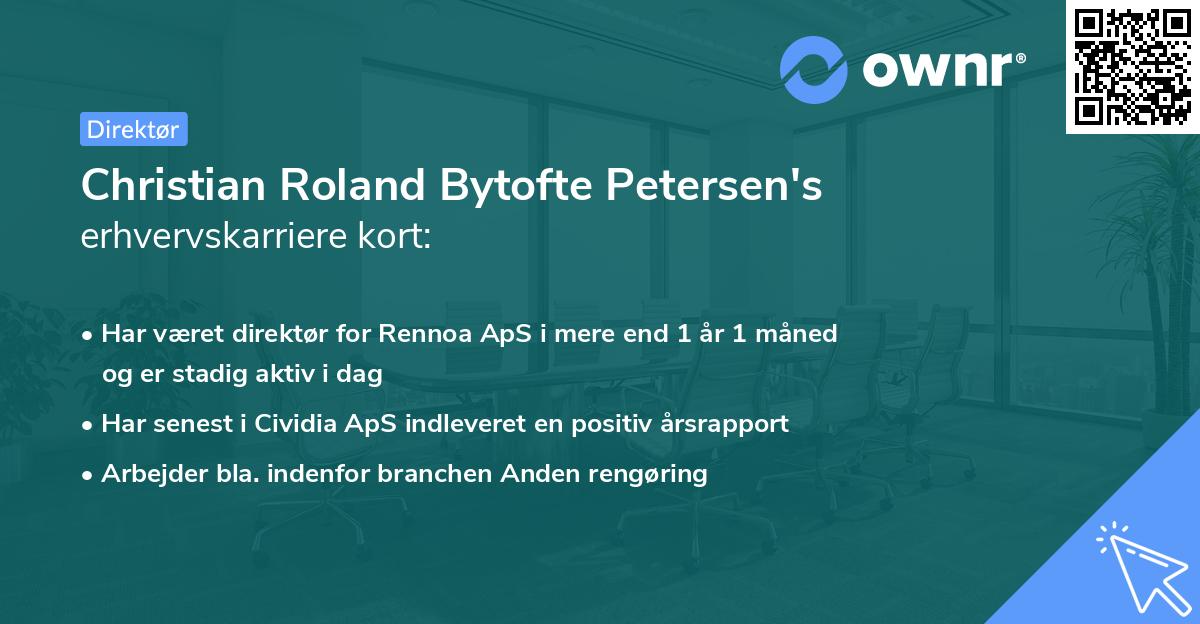 ownr®

Direktør

Christian Roland Bytofte Petersen's erhvervskarriere kort:

• Har været direktør for Rennoa ApS i mere end 1 år 1 måned og er stadig aktiv i dag

• Har senest i Cividia ApS indleveret en positiv årsrapport

• Arbejder bla. indenfor branchen Anden rengøring